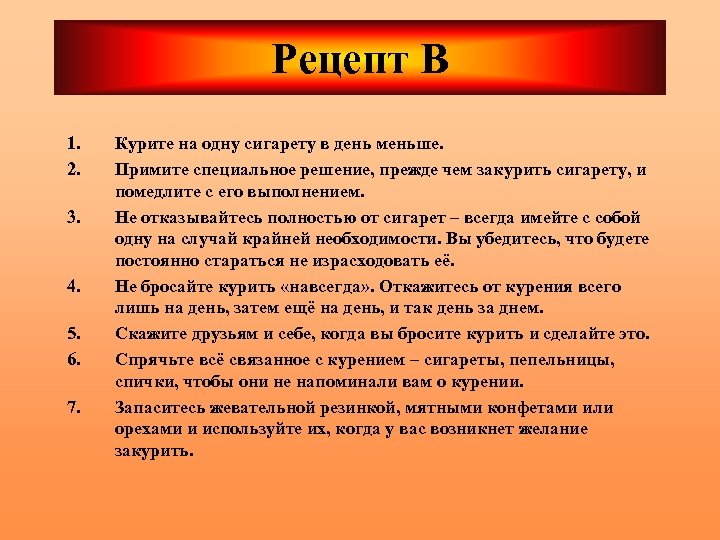 Рецепт В

1. Курите на одну сигарету в день меньше.
2. Примите специальное решение, прежде чем закурить сигарету, и помедлите с его выполнением.
3. Не отказывайтесь полностью от сигарет – всегда имейте с собой одну на случай крайней необходимости. Вы убедитесь, что будете постоянно стараться не израсходовать её.
4. Не бросайте курить «навсегда». Откажитесь от курения всего лишь на день, затем ещё на день, и так день за днем.
5. Скажите друзьям и себе, когда вы бросите курить и сделайте это.
6. Спрячьте всё связанное с курением – сигареты, пепельницы, спички, чтобы они не напоминали вам о курении.
7. Запаситесь жевательной резинкой, мятными конфетами или орехами и используйте их, когда у вас возникнет желание закурить.